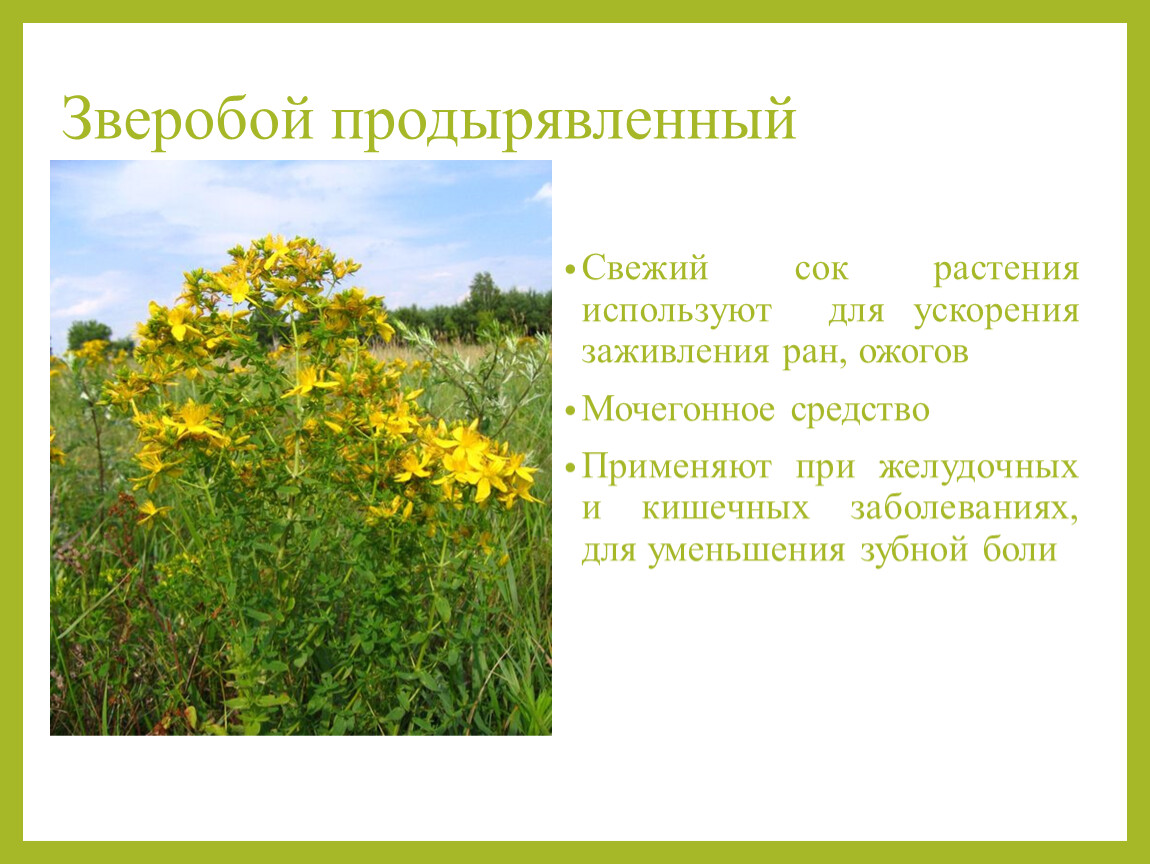 Зверобой продырявленный

• Свежий сок растения используют для ускорения заживления ран, ожогов

• Мочегонное средство

• Применяют при желудочных и кишечных заболеваниях, для уменьшения зубной боли